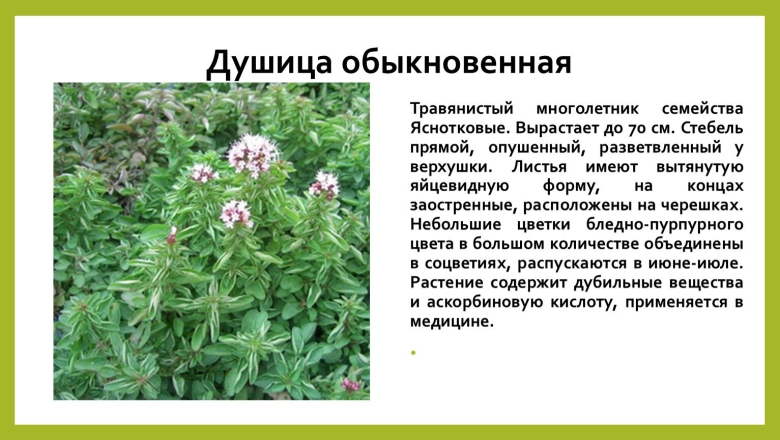 Душица обыкновенная

Травянистый многолетник семейства Яснотковые. Вырастает до 70 см. Стебель прямой, опушенный, разветвленный у верхушки. Листья имеют вытянутую яйцевидную форму, на концах заостренные, расположены на черешках. Небольшие цветки бледно-пурпурного цвета в большом количестве объединены в соцветиях, распускаются в июне-июле. Растение содержит дубильные вещества и аскорбиновую кислоту, применяется в медицине.